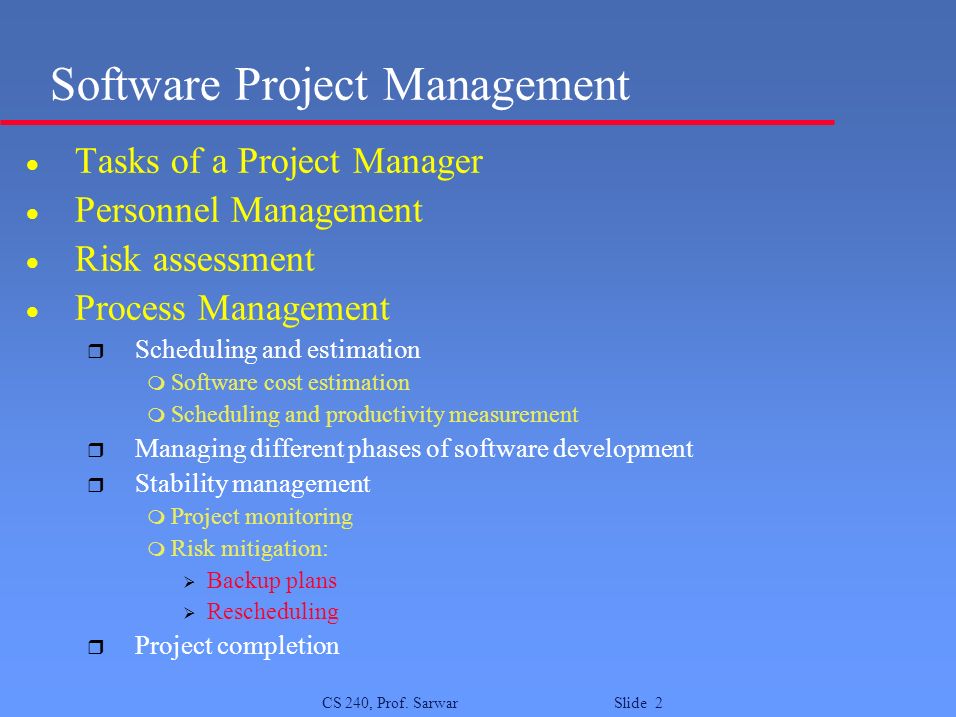 Software Project Management

- Tasks of a Project Manager
- Personnel Management
- Risk assessment
- Process Management
  - Scheduling and estimation
    - Software cost estimation
    - Scheduling and productivity measurement
  - Managing different phases of software development
  - Stability management
    - Project monitoring
    - Risk mitigation:
      - Backup plans
      - Rescheduling
  - Project completion

CS 240, Prof. Sarwar

Slide 2